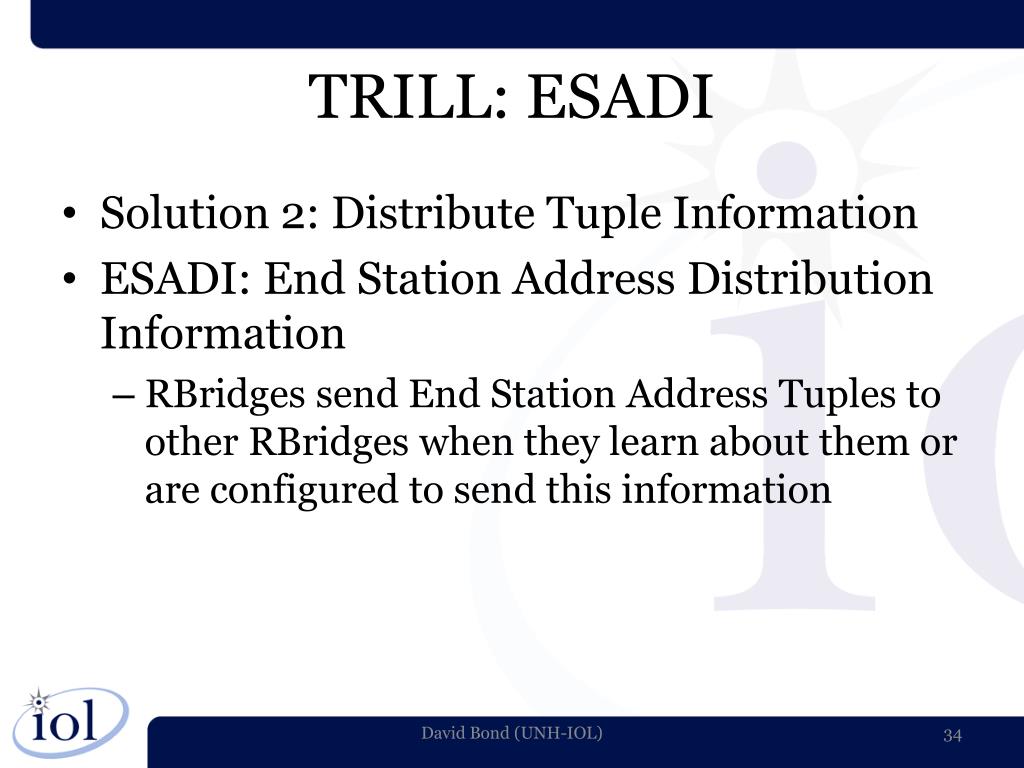 TRILL: ESADI

• Solution 2: Distribute Tuple Information
• ESADI: End Station Address Distribution Information
– RBridges send End Station Address Tuples to other RBridges when they learn about them or are configured to send this information

iol

David Bond (UNH-IOL)

34